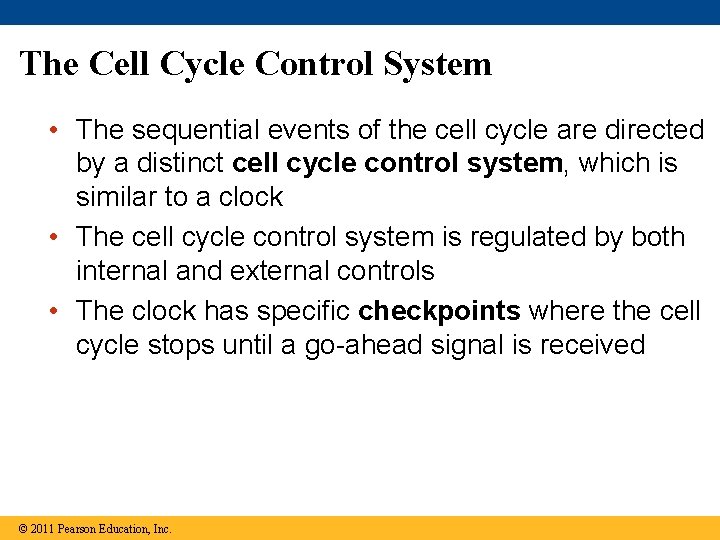 The Cell Cycle Control System

• The sequential events of the cell cycle are directed by a distinct cell cycle control system, which is similar to a clock

• The cell cycle control system is regulated by both internal and external controls

• The clock has specific checkpoints where the cell cycle stops until a go-ahead signal is received

© 2011 Pearson Education, Inc.